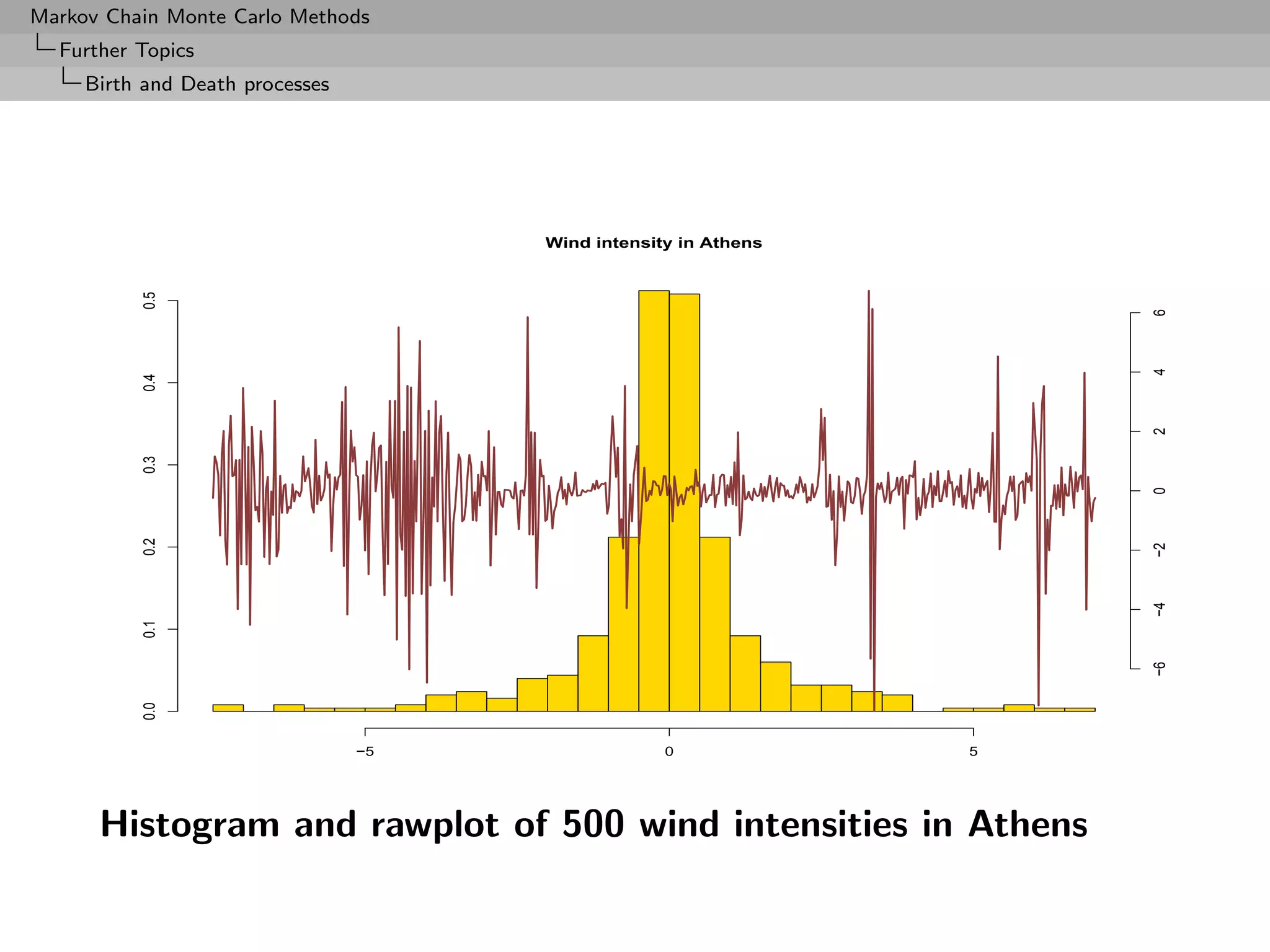 Markov Chain Monte Carlo Methods
Further Topics
Birth and Death processes

Wind intensity in Athens

0.5
0.4
0.3
0.2
0.1
0.0

6
4
2
0
−2
−4
−6

−5
0
5

Histogram and rawplot of 500 wind intensities in Athens